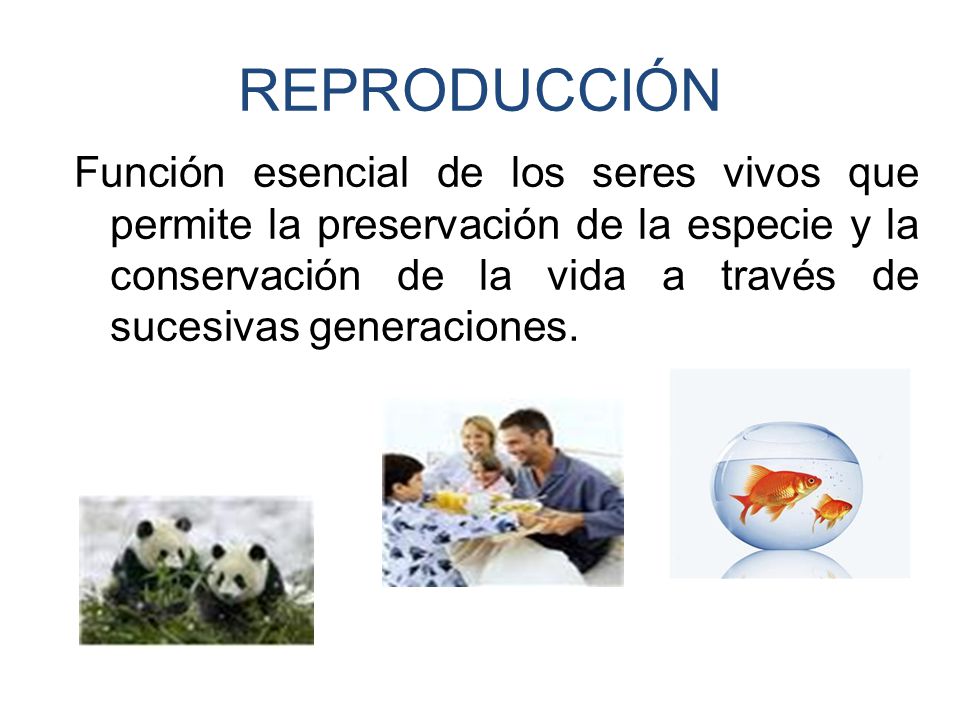 REPRODUCCIÓN

Función esencial de los seres vivos que permite la preservación de la especie y la conservación de la vida a través de sucesivas generaciones.